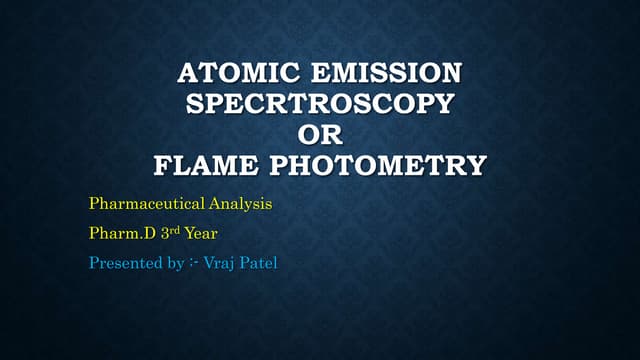 ATOMIC EMISSION SPECRTROSCOPY OR FLAME PHOTOMETRY

Pharmaceutical Analysis

Pharm.D 3rd Year

Presented by :- Vraj Patel